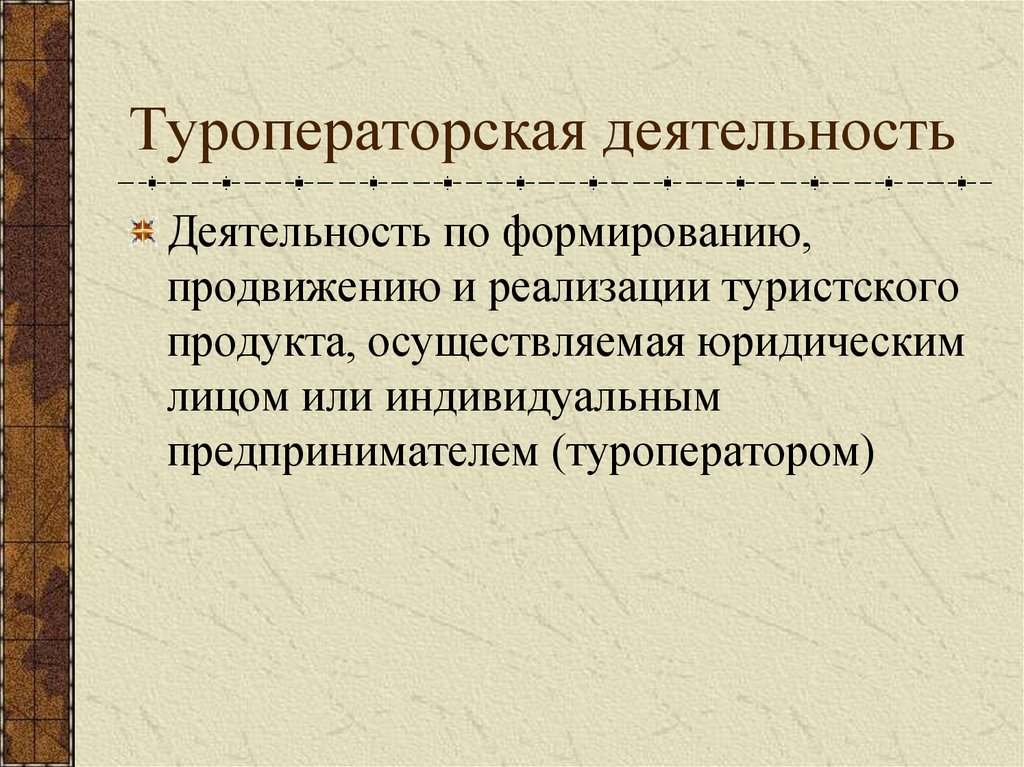 Туроператорская деятельность

Деятельность по формированию, продвижению и реализации туристского продукта, осуществляемая юридическим лицом или индивидуальным предпринимателем (туроператором)